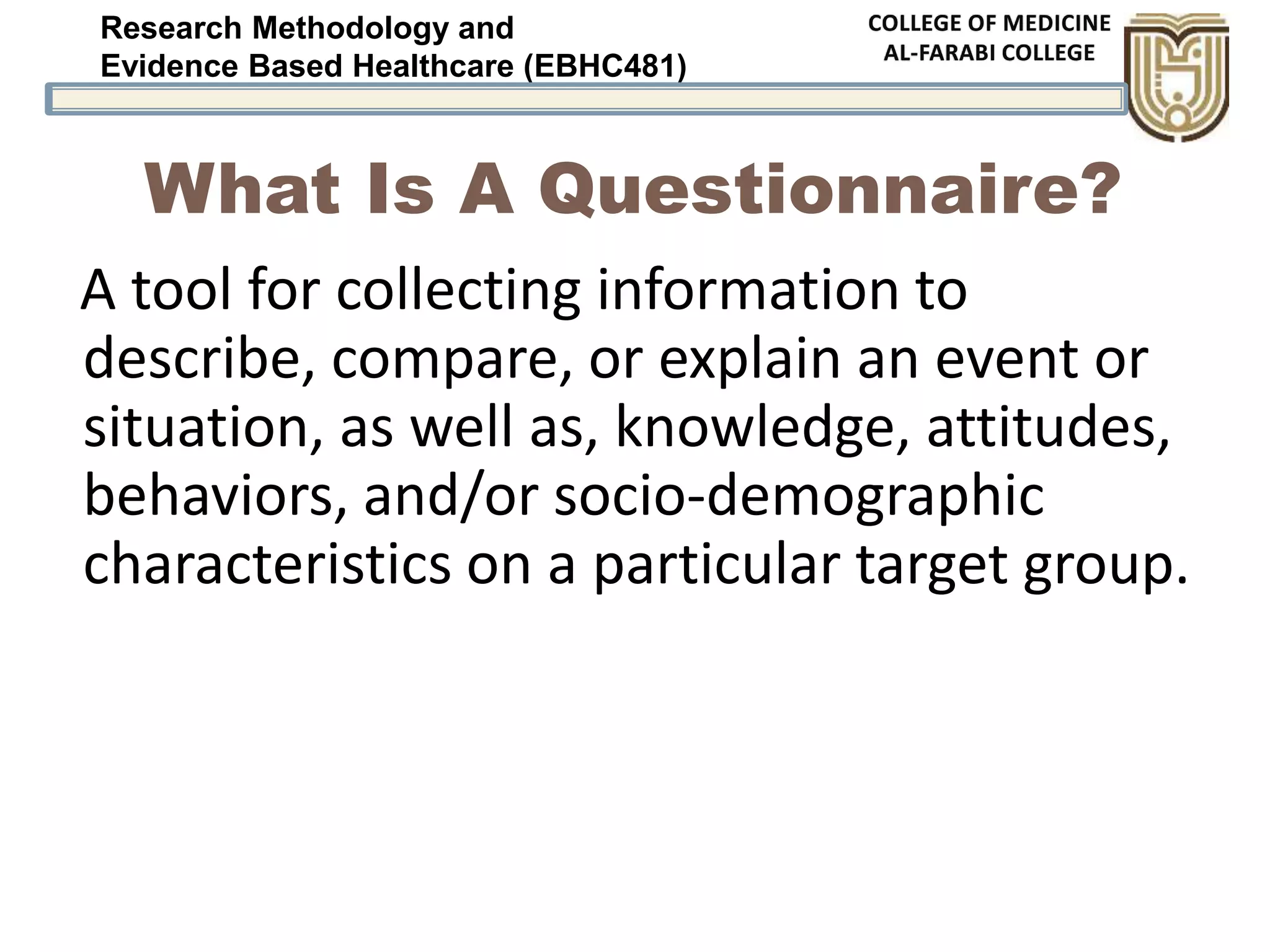 Research Methodology and
Evidence Based Healthcare (EBHC481)

COLLEGE OF MEDICINE
AL-FARABI COLLEGE

What Is A Questionnaire?

A tool for collecting information to describe, compare, or explain an event or situation, as well as, knowledge, attitudes, behaviors, and/or socio-demographic characteristics on a particular target group.